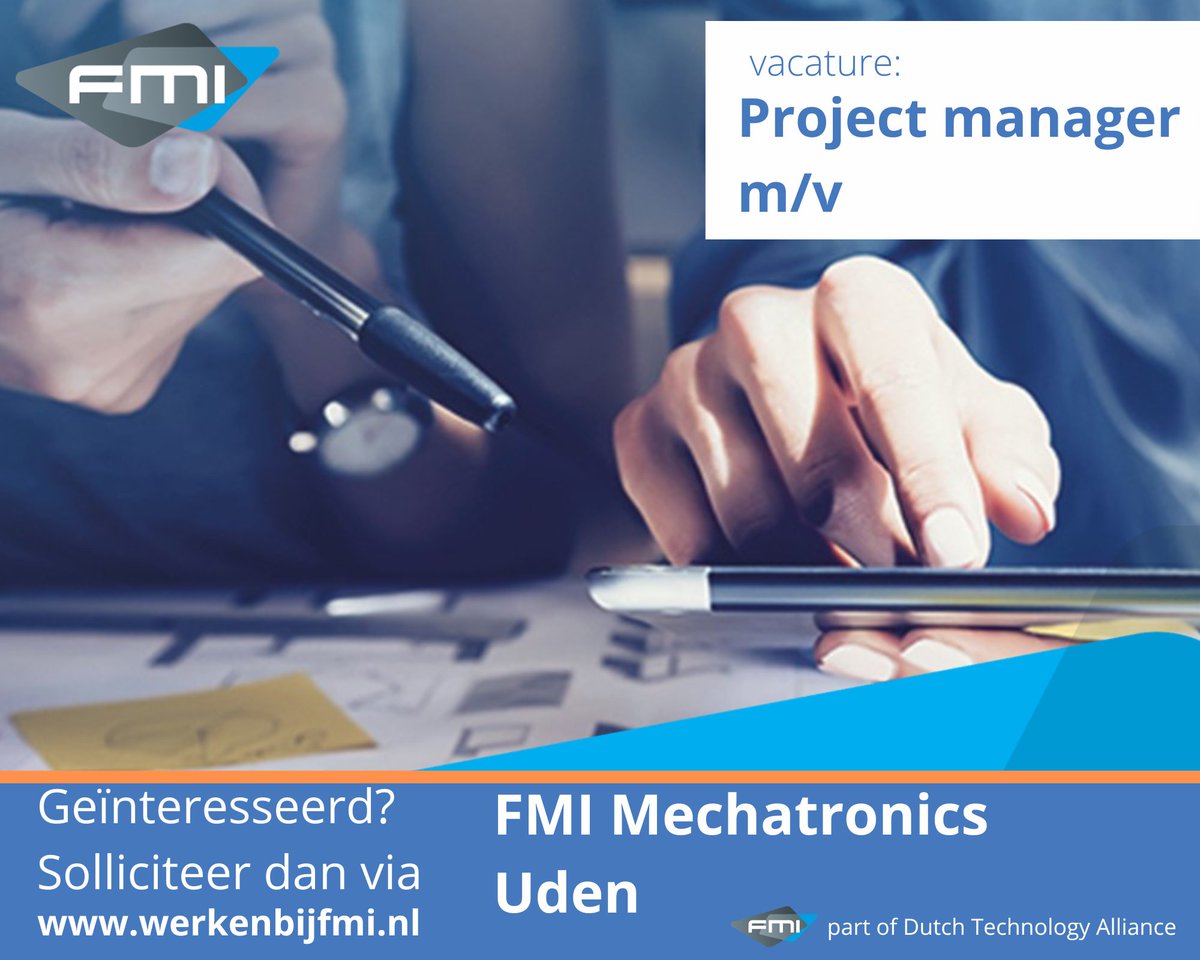 FMI

vacature:
Project manager m/v

Geïnteresseerd?
Solliciteer dan via
www.werkenbijfmi.nl

FMI Mechatronics
Uden

FMI part of Dutch Technology Alliance